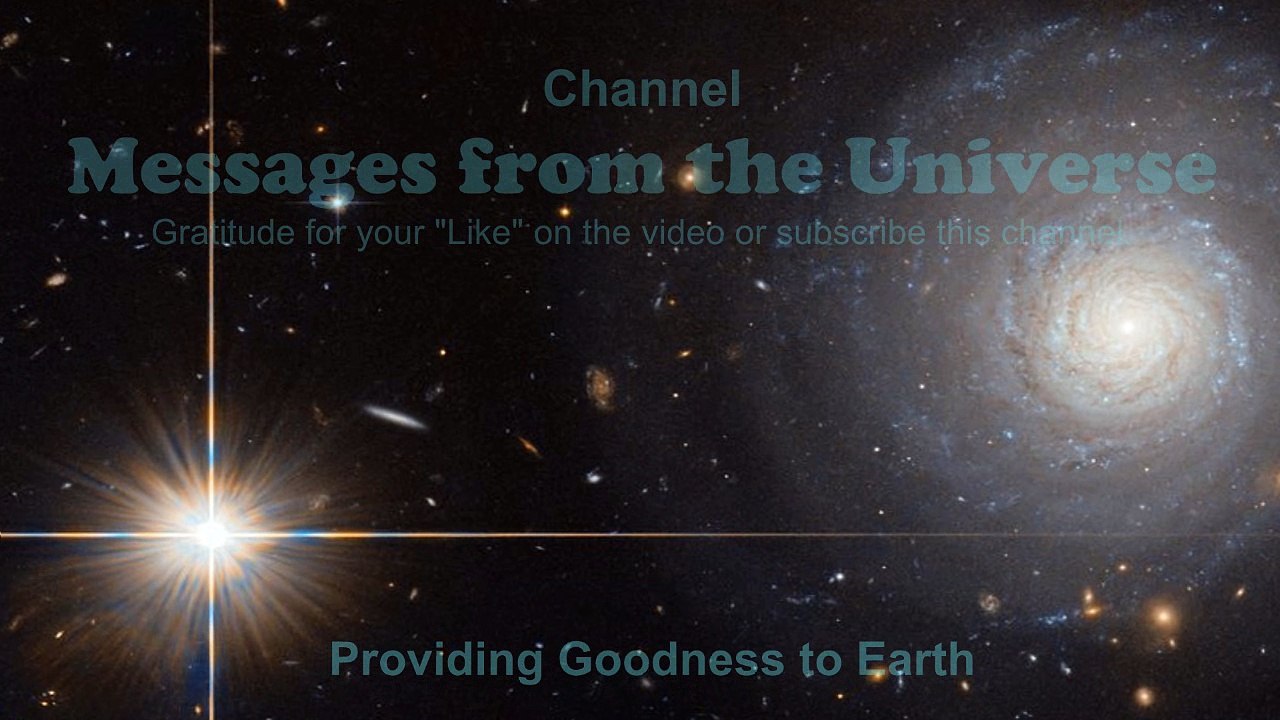 Channel

Messages from the Universe

Gratitude for your "Like" on the video or subscribe this channel

Providing Goodness to Earth